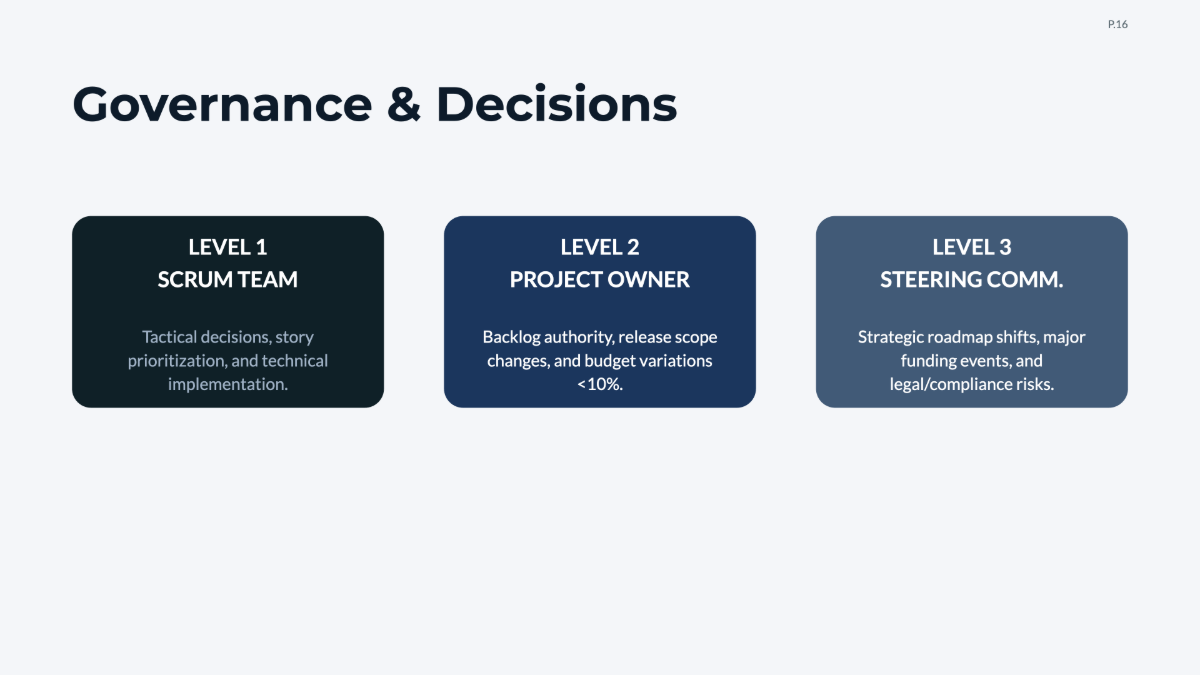 P.16

Governance & Decisions

LEVEL 1
SCRUM TEAM

Tactical decisions, story prioritization, and technical implementation.

LEVEL 2
PROJECT OWNER

Backlog authority, release scope changes, and budget variations <10%.

LEVEL 3
STEERING COMM.

Strategic roadmap shifts, major funding events, and legal/compliance risks.